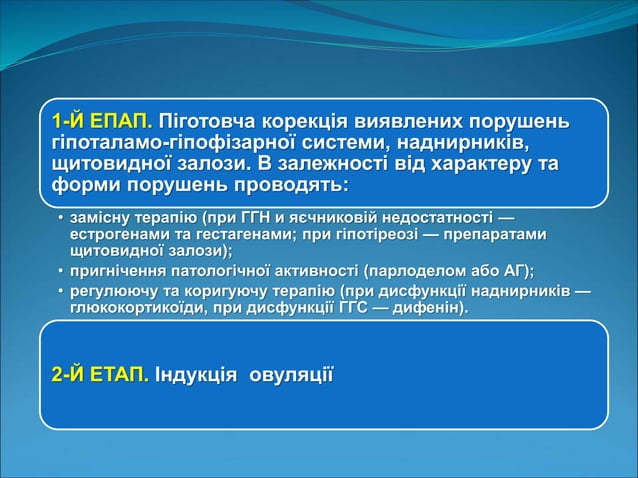 1-Й ЕПАП. Піготовча корекція виявлених порушень гіпоталамо-гіпофізарної системи, наднирників, щитовидної залози. В залежності від характеру та форми порушень проводять:

• замісну терапію (при ГГН и яєчниковій недостатності — естрогенами та гестагенами; при гіпотіреозі — препаратами щитовидної залози);
• пригнічення патологічної активності (парлоделом або АГ);
• регулюючу та коригуючу терапію (при дисфункції наднирників — глюкокортикоїди, при дисфункції ГГС — дифенін).

2-Й ЕТАП. Індукція овуляції